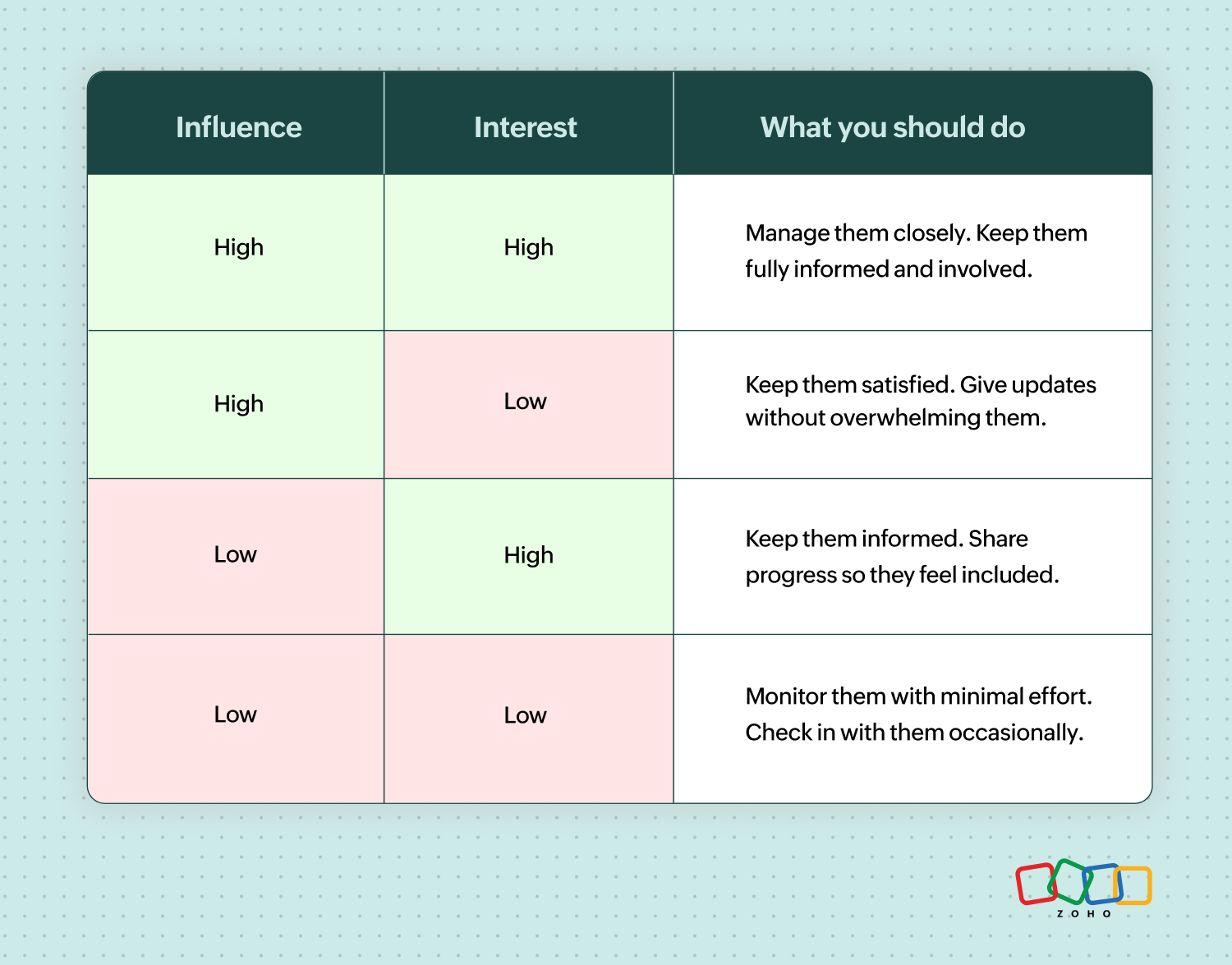 | Influence | Interest | What you should do |
|---|---|---|
| High | High | Manage them closely. Keep them fully informed and involved. |
| High | Low | Keep them satisfied. Give updates without overwhelming them. |
| Low | High | Keep them informed. Share progress so they feel included. |
| Low | Low | Monitor them with minimal effort. Check in with them occasionally. |

ZOHO